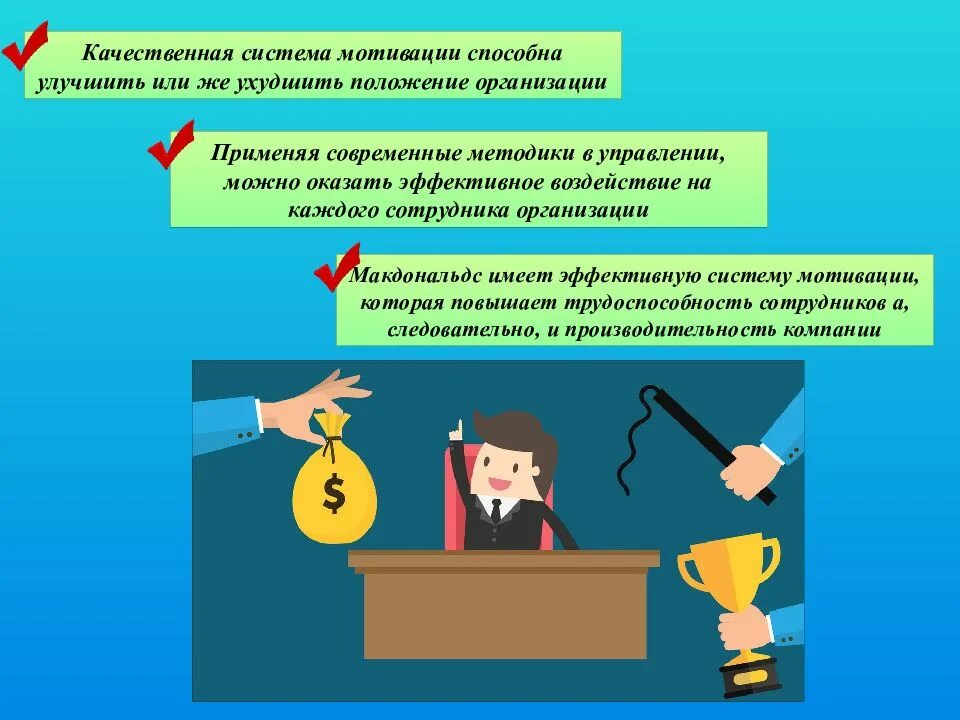 Качественная система мотивации способна улучшить или же ухудшить положение организации

Применяя современные методики в управлении, можно оказать эффективное воздействие на каждого сотрудника организации

Макдональдс имеет эффективную систему мотивации, которая повышает трудоспособность сотрудников а, следовательно, и производительность компании

$